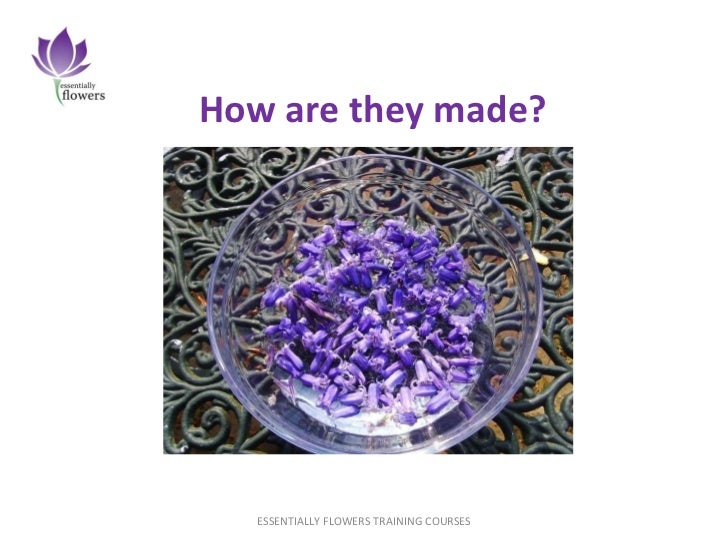 essentially flowers

How are they made?

ESSENTIALLY FLOWERS TRAINING COURSES